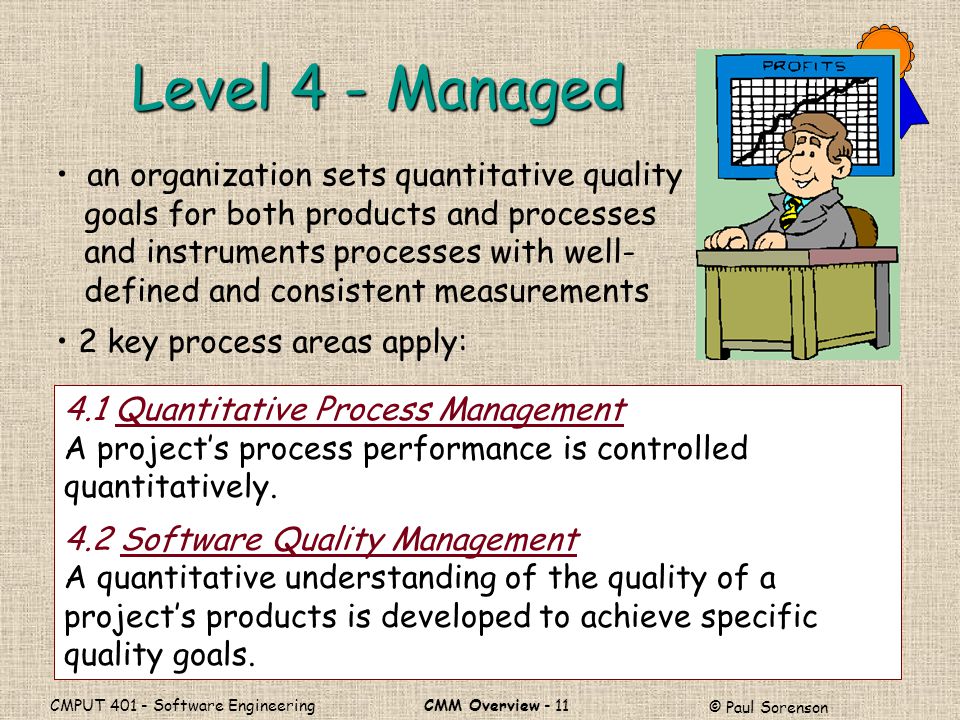 Level 4 - Managed

PROFITS

• an organization sets quantitative quality goals for both products and processes and instruments processes with well-defined and consistent measurements

• 2 key process areas apply:

4.1 Quantitative Process Management
A project's process performance is controlled quantitatively.

4.2 Software Quality Management
A quantitative understanding of the quality of a project's products is developed to achieve specific quality goals.

CMPUT 401 - Software Engineering
CMM Overview - 11
© Paul Sorenson